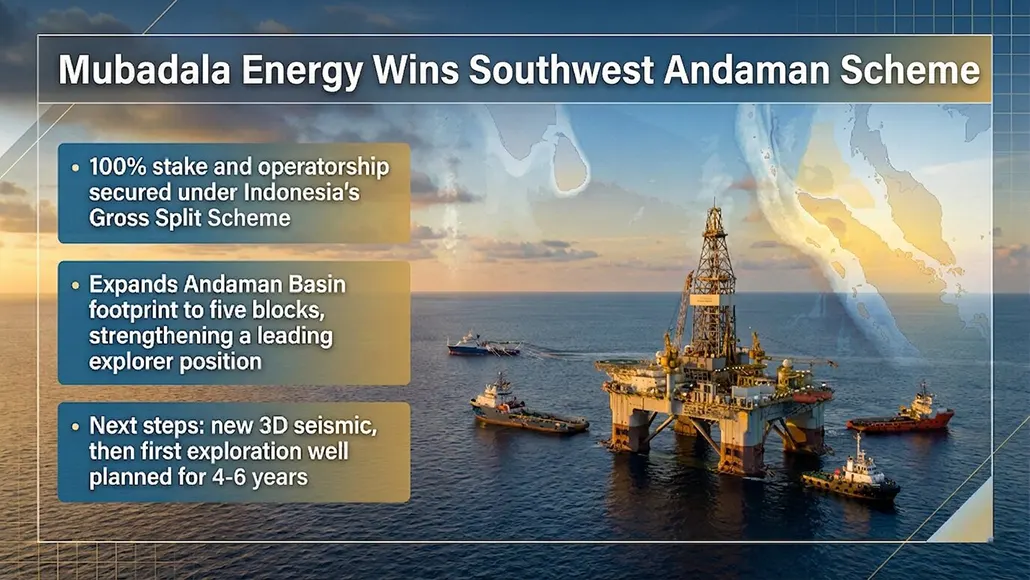 Mubadala Energy Wins Southwest Andaman Scheme

• 100% stake and operatorship secured under Indonesia's Gross Split Scheme

• Expands Andaman Basin footprint to five blocks, strengthening a leading explorer position

• Next steps: new 3D seismic, then first exploration well planned for 4-6 years